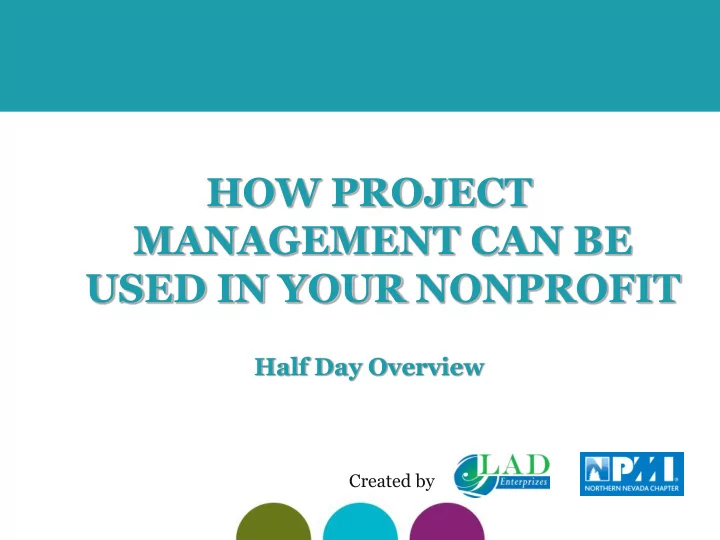 HOW PROJECT MANAGEMENT CAN BE USED IN YOUR NONPROFIT

Half Day Overview

Created by

LAD Enterprizes

PMI NORTHERN NEVADA CHAPTER